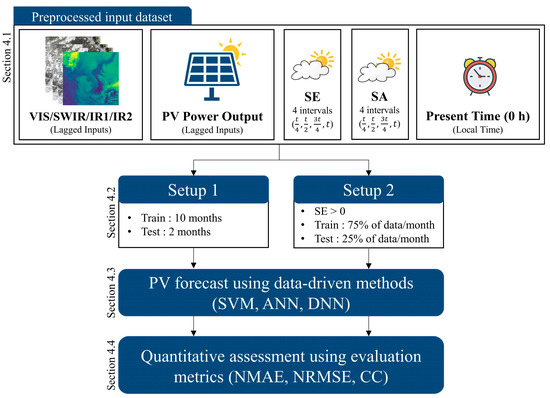 Preprocessed input dataset

Section 4.1

VIS/SWIR/IR1/IR2
(Lagged Inputs)

PV Power Output
(Lagged Inputs)

SE
4 intervals
$(\frac{t}{4}, \frac{t}{2}, \frac{3t}{4}, t)$

SA
4 intervals
$(\frac{t}{4}, \frac{t}{2}, \frac{3t}{4}, t)$

Present Time (0 h)
(Local Time)

Section 4.2

Setup 1
• Train : 10 months
• Test : 2 months

Setup 2
• SE > 0
• Train : 75% of data/month
• Test : 25% of data/month

Section 4.3

PV forecast using data-driven methods (SVM, ANN, DNN)

Section 4.4

Quantitative assessment using evaluation metrics (NMAE, NRMSE, CC)